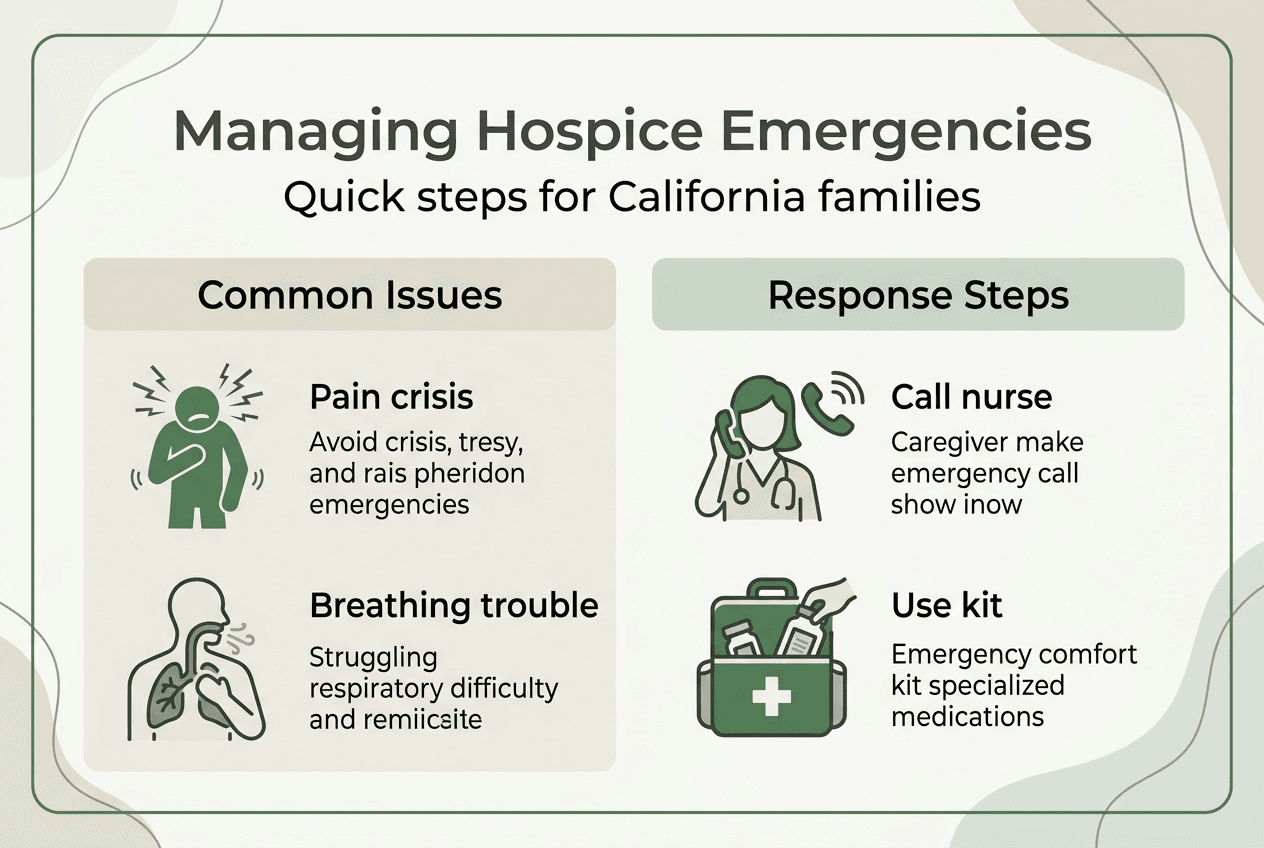 Managing Hospice Emergencies
Quick steps for California families

Common Issues

Pain crisis
Avoid crisis, tresy, and rais pheridon emergencies

Breathing trouble
Struggling respiratory difficulty and remiicsite

Response Steps

Call nurse
Caregiver make emergency call show inow

Use kit
Emergency comfort kit specialized medications